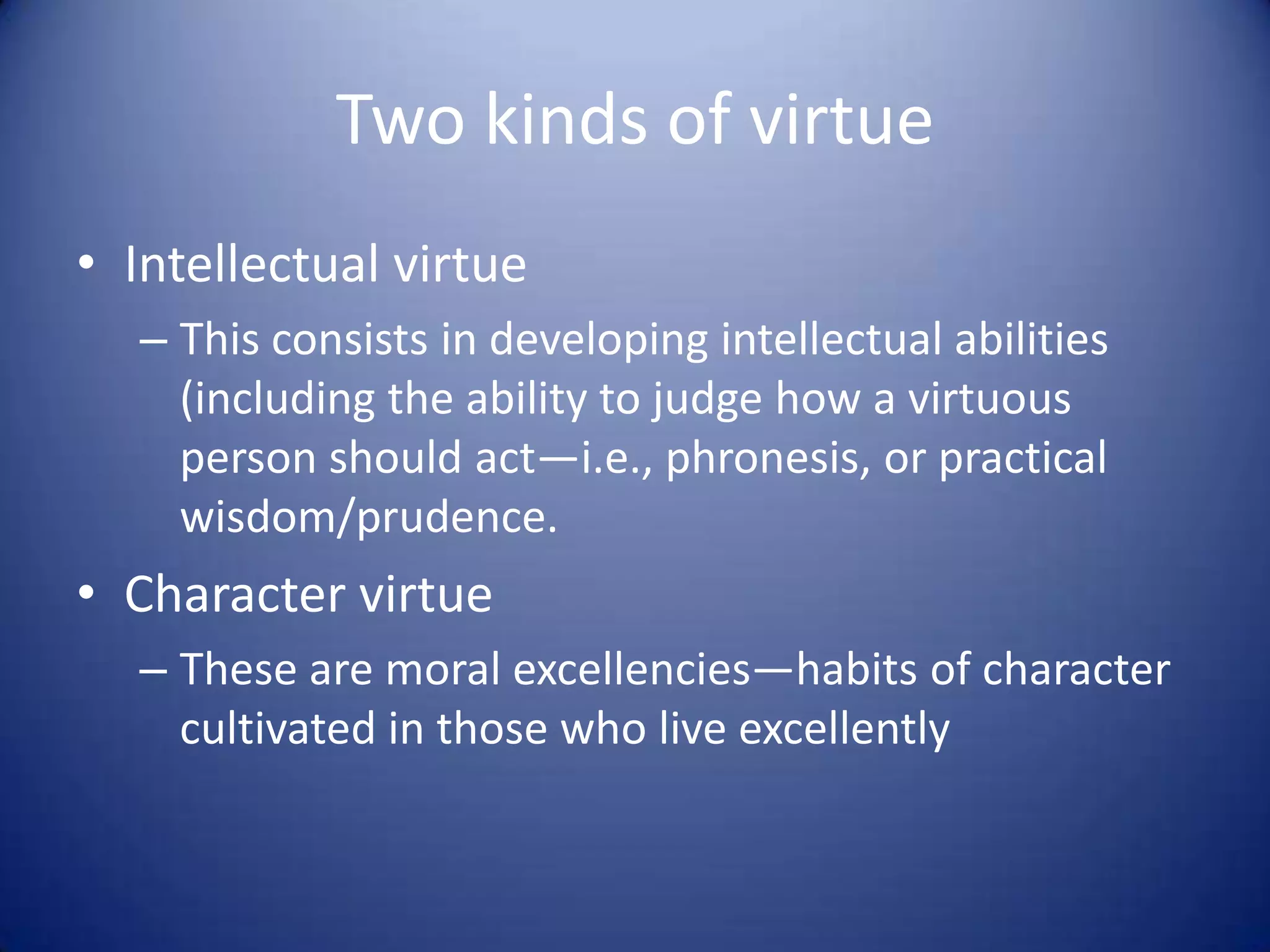 Two kinds of virtue

• Intellectual virtue
– This consists in developing intellectual abilities (including the ability to judge how a virtuous person should act—i.e., phronesis, or practical wisdom/prudence.

• Character virtue
– These are moral excellencies—habits of character cultivated in those who live excellently